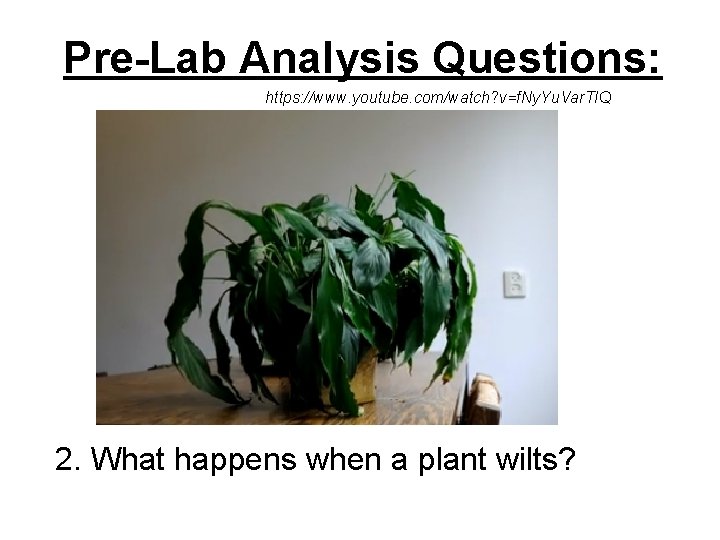 Pre-Lab Analysis Questions:

https://www.youtube.com/watch?v=fNyYuVarTlQ

2. What happens when a plant wilts?